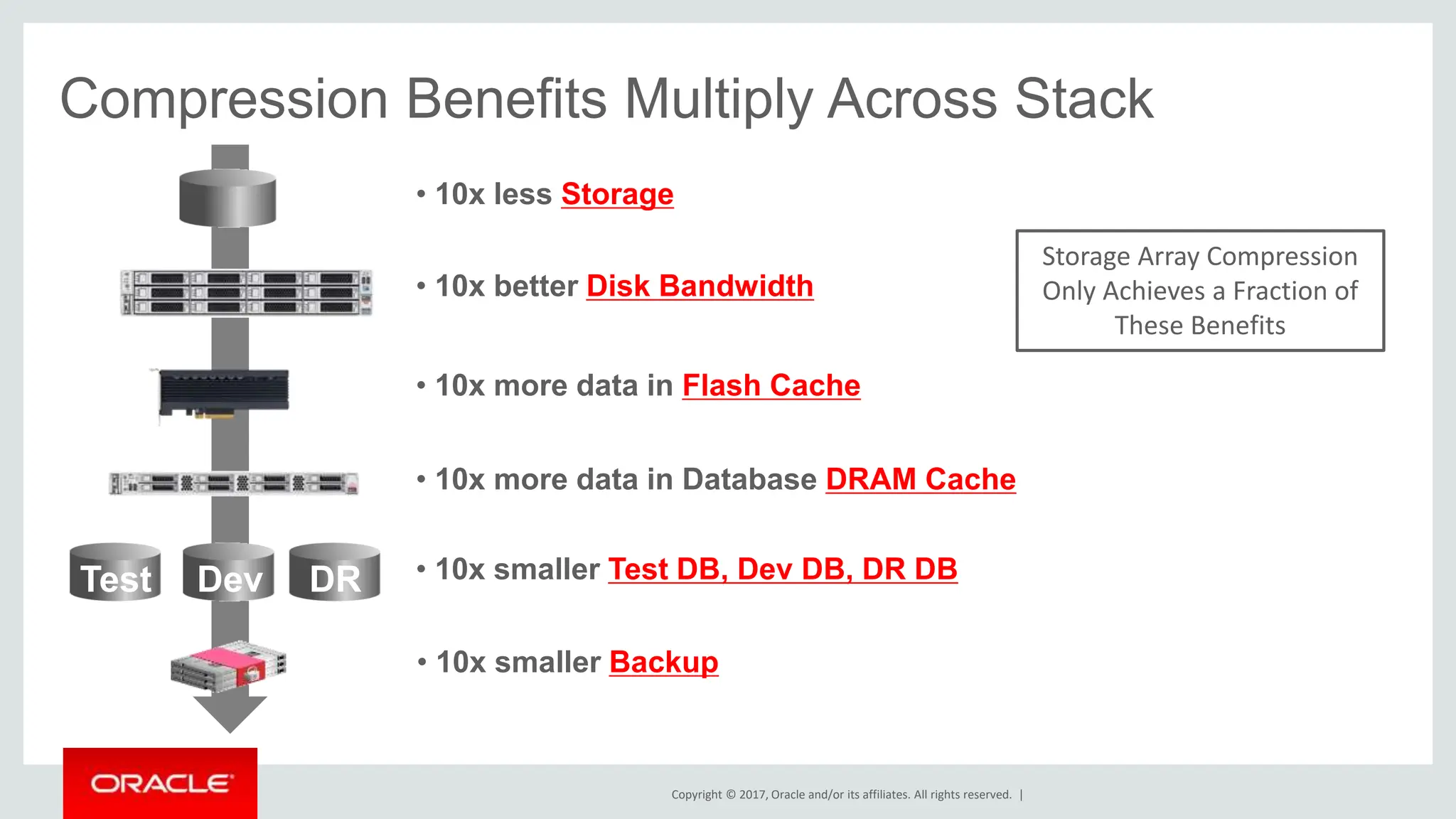 Compression Benefits Multiply Across Stack

• 10x less Storage

• 10x better Disk Bandwidth

• 10x more data in Flash Cache

• 10x more data in Database DRAM Cache

• 10x smaller Test DB, Dev DB, DR DB

• 10x smaller Backup

Storage Array Compression Only Achieves a Fraction of These Benefits

Test Dev DR

ORACLE

Copyright © 2017, Oracle and/or its affiliates. All rights reserved. |